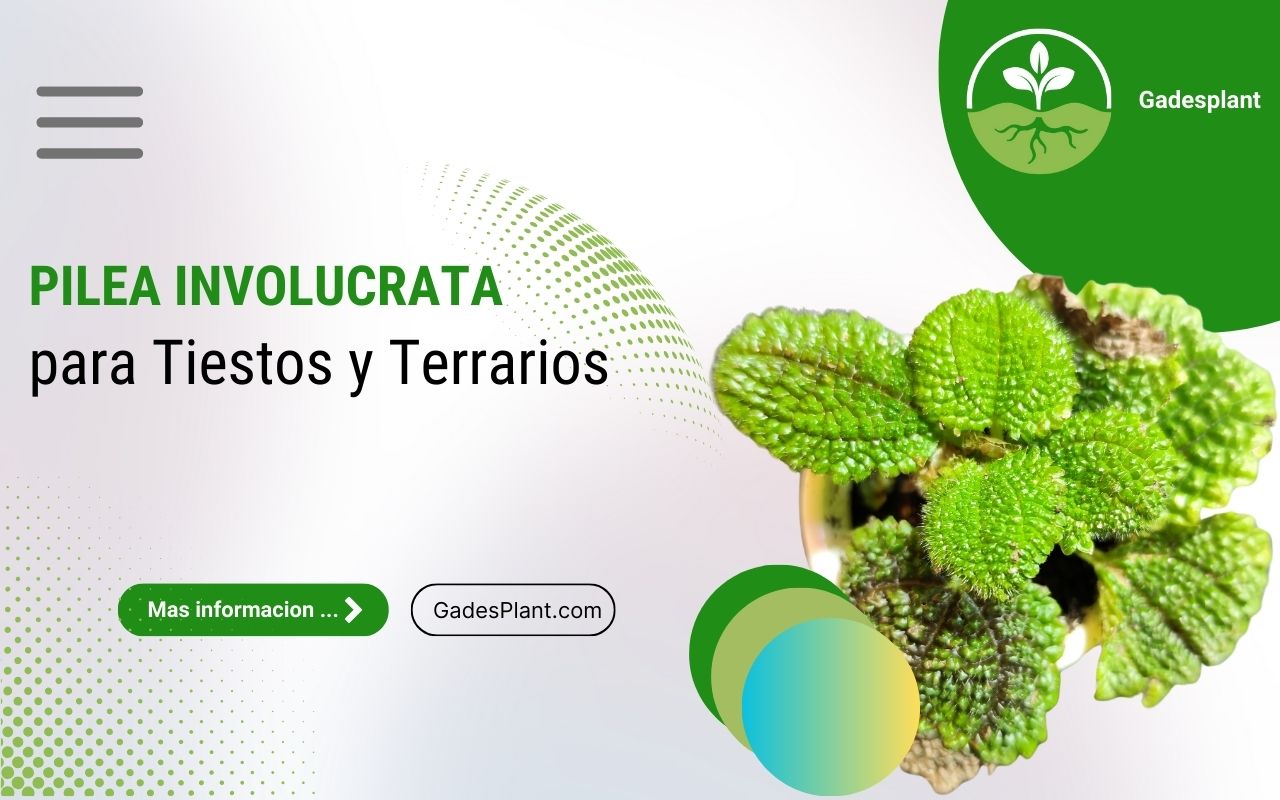 Gadesplant

PILEA INVOLUCRATA
para Tiestos y Terrarios

Mas informacion ...

GadesPlant.com